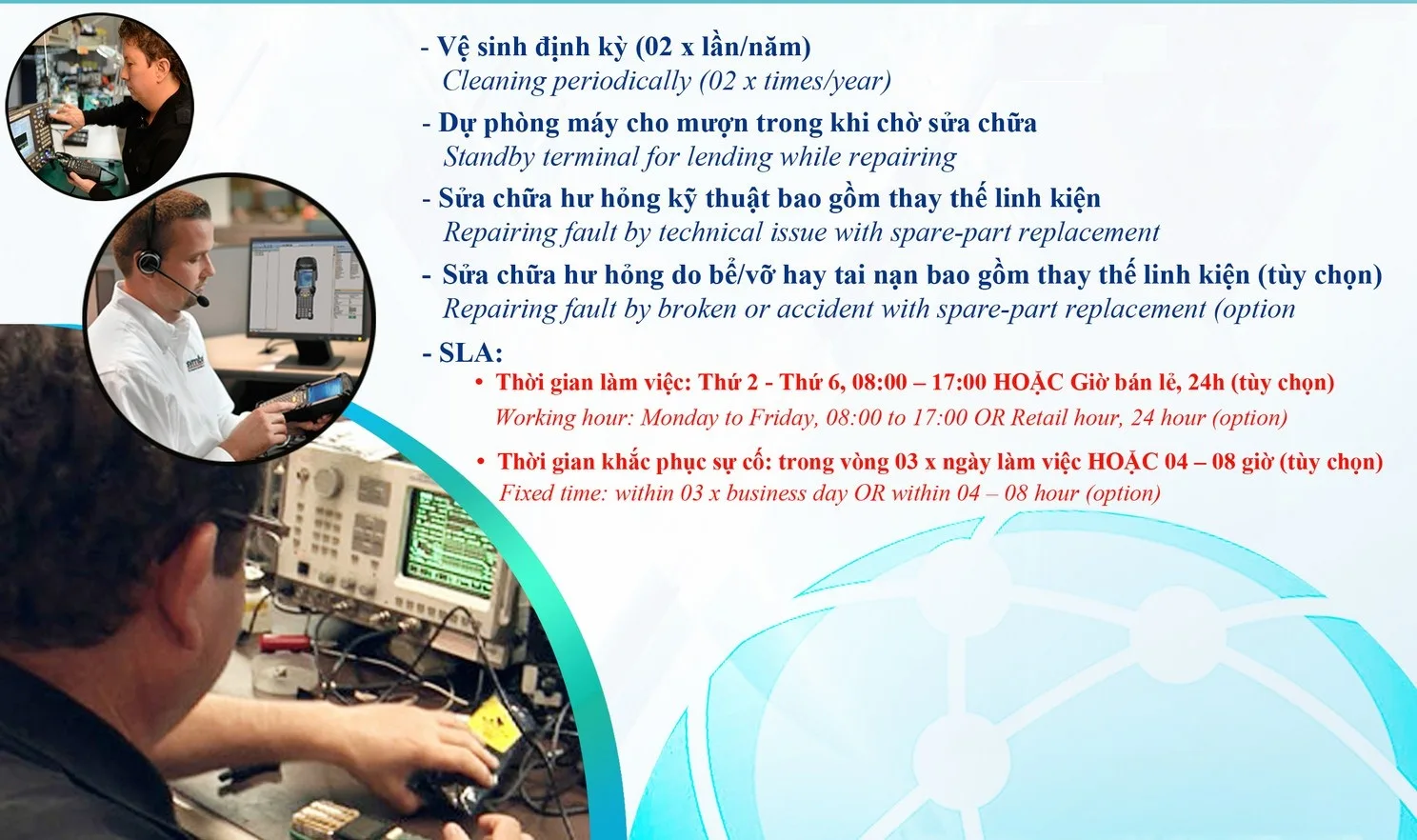 - Vệ sinh định kỳ (02 x lần/năm)
Cleaning periodically (02 x times/year)

- Dự phòng máy cho mượn trong khi chờ sửa chữa
Standby terminal for lending while repairing

- Sửa chữa hư hỏng kỹ thuật bao gồm thay thế linh kiện
Repairing fault by technical issue with spare-part replacement

- Sửa chữa hư hỏng do bể/vỡ hay tai nạn bao gồm thay thế linh kiện (tùy chọn)
Repairing fault by broken or accident with spare-part replacement (option

- SLA:
• Thời gian làm việc: Thứ 2 - Thứ 6, 08:00 – 17:00 HOẶC Giờ bán lẻ, 24h (tùy chọn)
Working hour: Monday to Friday, 08:00 to 17:00 OR Retail hour, 24 hour (option)
• Thời gian khắc phục sự cố: trong vòng 03 x ngày làm việc HOẶC 04 – 08 giờ (tùy chọn)
Fixed time: within 03 x business day OR within 04 – 08 hour (option)